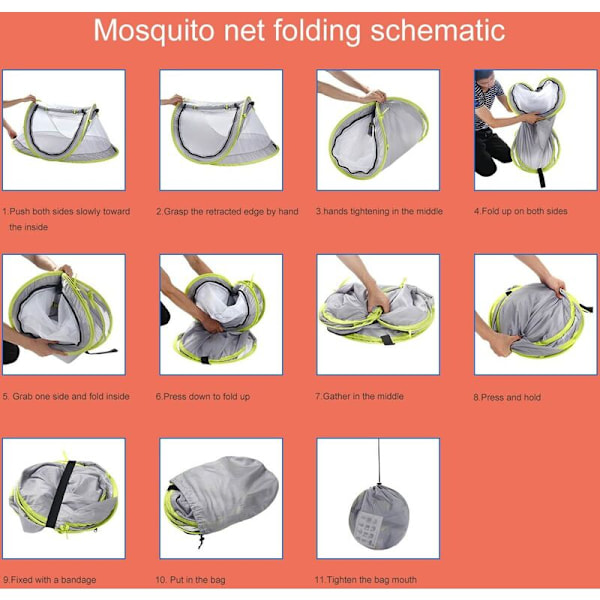 Mosquito net folding schematic

1.Push both sides slowly toward the inside

2.Grasp the retracted edge by hand

3.hands tightening in the middle

4.Fold up on both sides

5. Grab one side and fold inside

6.Press down to fold up

7.Gather in the middle

8.Press and hold

9.Fixed with a bandage

10. Put in the bag

11.Tighten the bag mouth